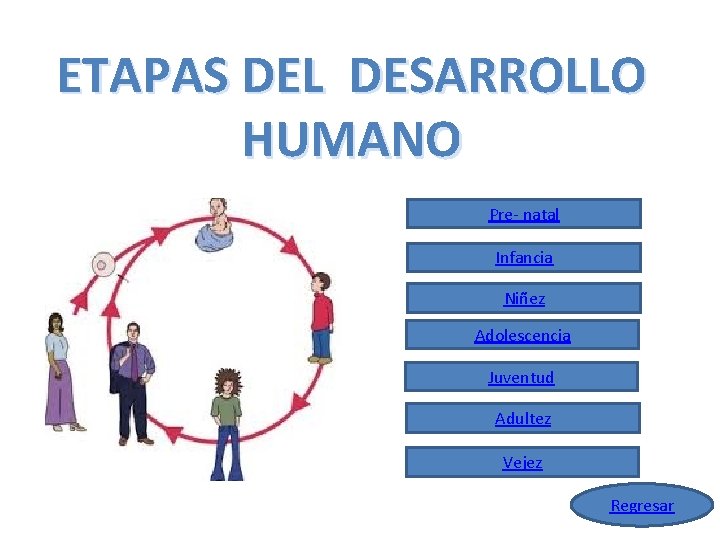 ETAPAS DEL DESARROLLO HUMANO

Pre- natal

Infancia

Niñez

Adolescencia

Juventud

Adultez

Vejez

Regresar